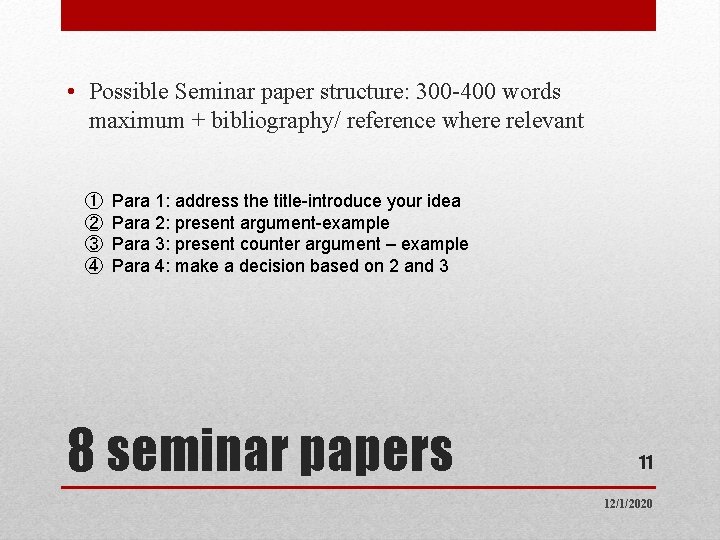 • Possible Seminar paper structure: 300-400 words maximum + bibliography/ reference where relevant

① Para 1: address the title-introduce your idea
② Para 2: present argument-example
③ Para 3: present counter argument – example
④ Para 4: make a decision based on 2 and 3

8 seminar papers

11

12/1/2020